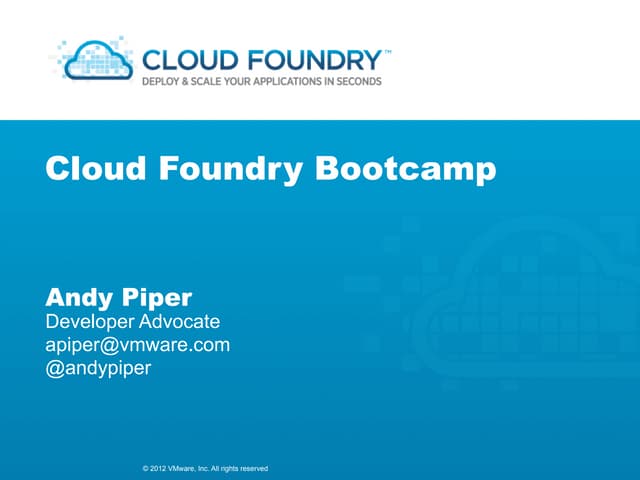 CLOUD FOUNDRY™
DEPLOY & SCALE YOUR APPLICATIONS IN SECONDS

Cloud Foundry Bootcamp

Andy Piper
Developer Advocate
apiper@vmware.com
@andypiper

© 2012 VMware, Inc. All rights reserved